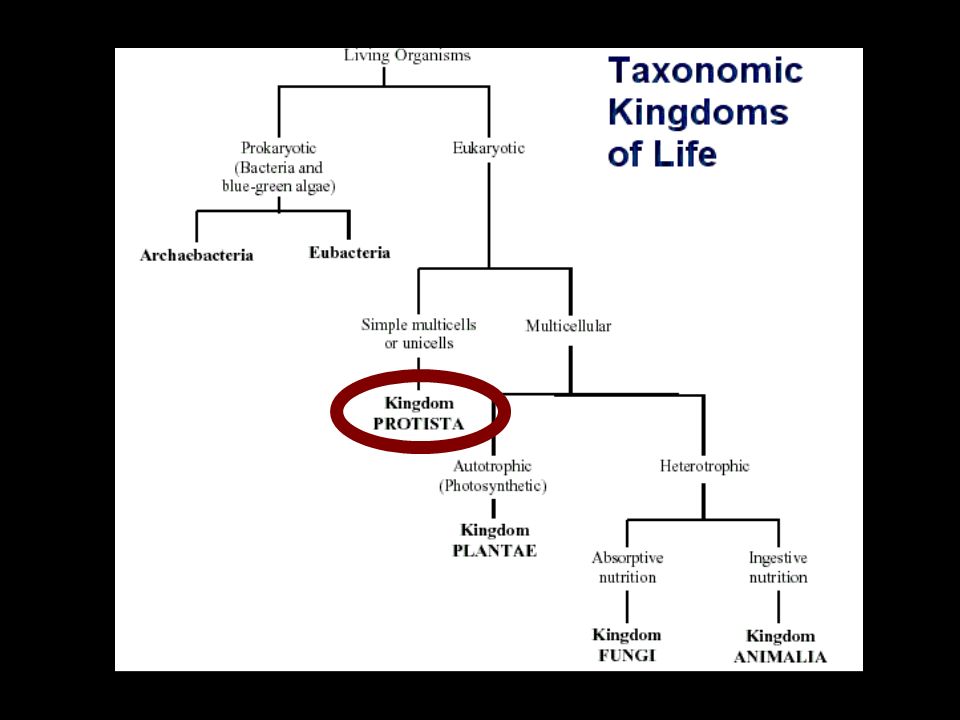 Taxonomic Kingdoms of Life

Living Organisms

Prokaryotic (Bacteria and blue-green algae)

Eukaryotic

Archaebacteria

Eubacteria

Simple multicells or unicells

Multicellular

Kingdom PROTISTA

Autotrophic (Photosynthetic)

Heterotrophic

Kingdom PLANTAE

Absorptive nutrition

Ingestive nutrition

Kingdom FUNGI

Kingdom ANIMALIA